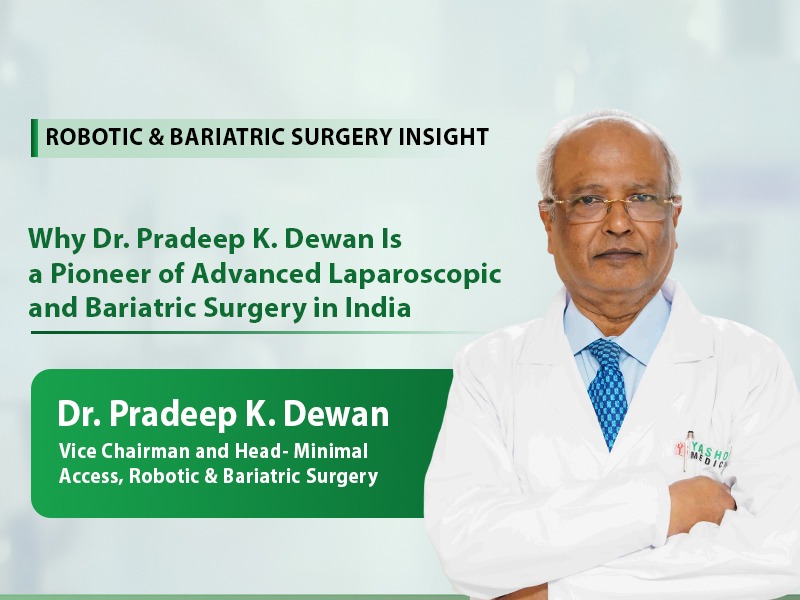 ROBOTIC & BARIATRIC SURGERY INSIGHT

Why Dr. Pradeep K. Dewan Is a Pioneer of Advanced Laparoscopic and Bariatric Surgery in India

Dr. Pradeep K. Dewan

Vice Chairman and Head- Minimal Access, Robotic & Bariatric Surgery

YASHO MEDIC